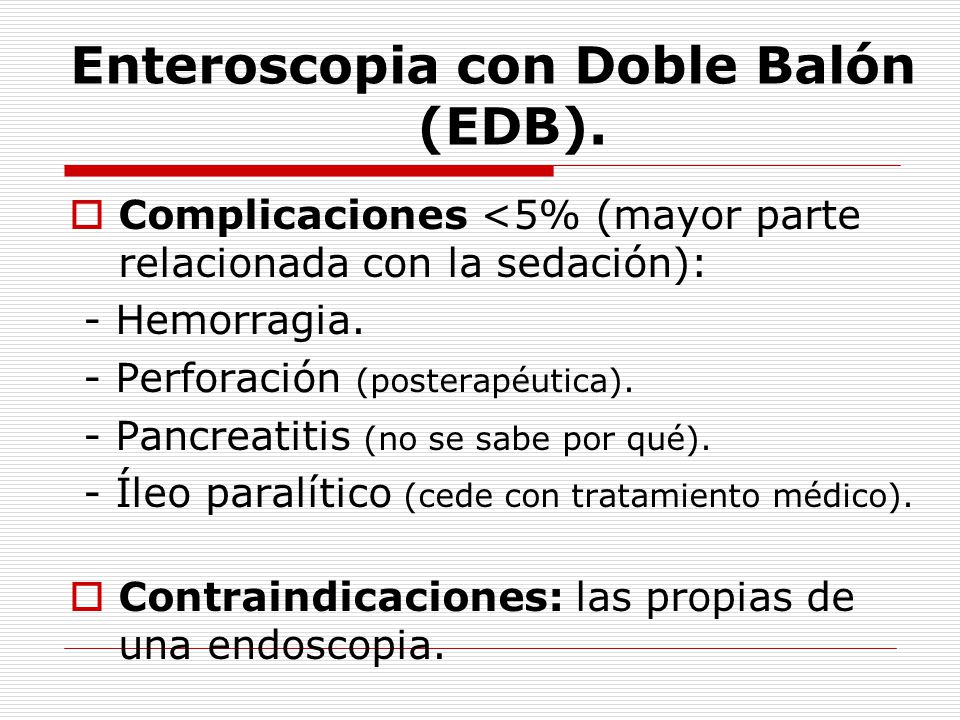 Enteroscopia con Doble Balón (EDB).

Complicaciones <5% (mayor parte relacionada con la sedación):
- Hemorragia.
- Perforación (posterapéutica).
- Pancreatitis (no se sabe por qué).
- Íleo paralítico (cede con tratamiento médico).

Contraindicaciones: las propias de una endoscopia.